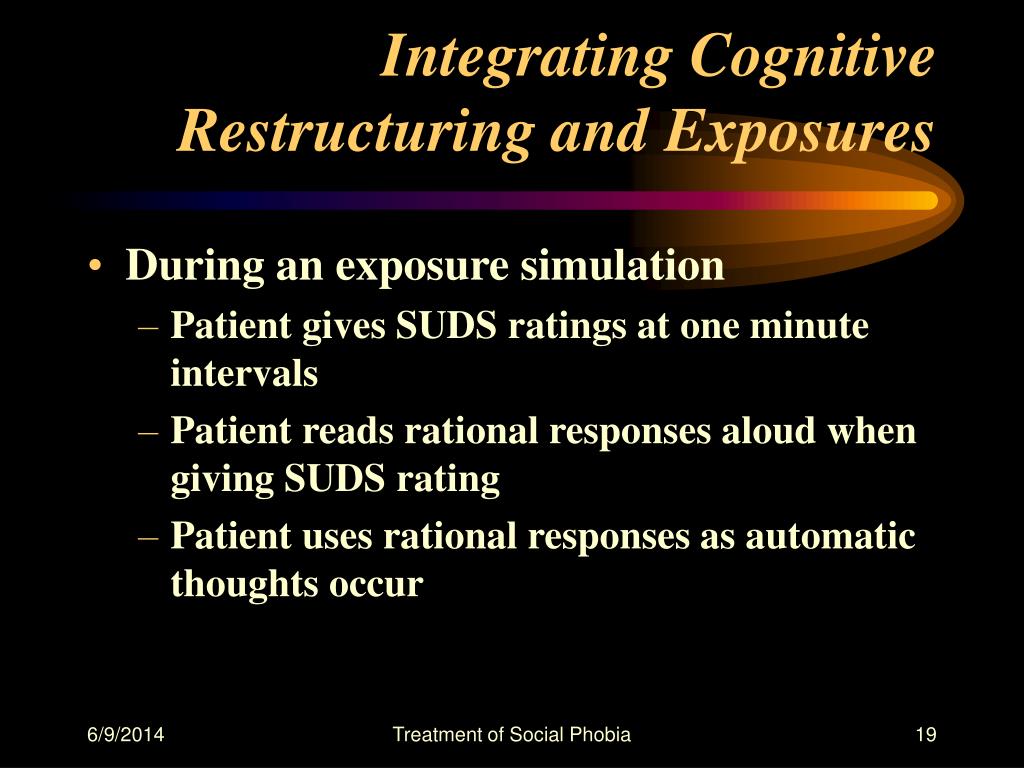 Integrating Cognitive Restructuring and Exposures

• During an exposure simulation
– Patient gives SUDS ratings at one minute intervals
– Patient reads rational responses aloud when giving SUDS rating
– Patient uses rational responses as automatic thoughts occur

6/9/2014 Treatment of Social Phobia 19